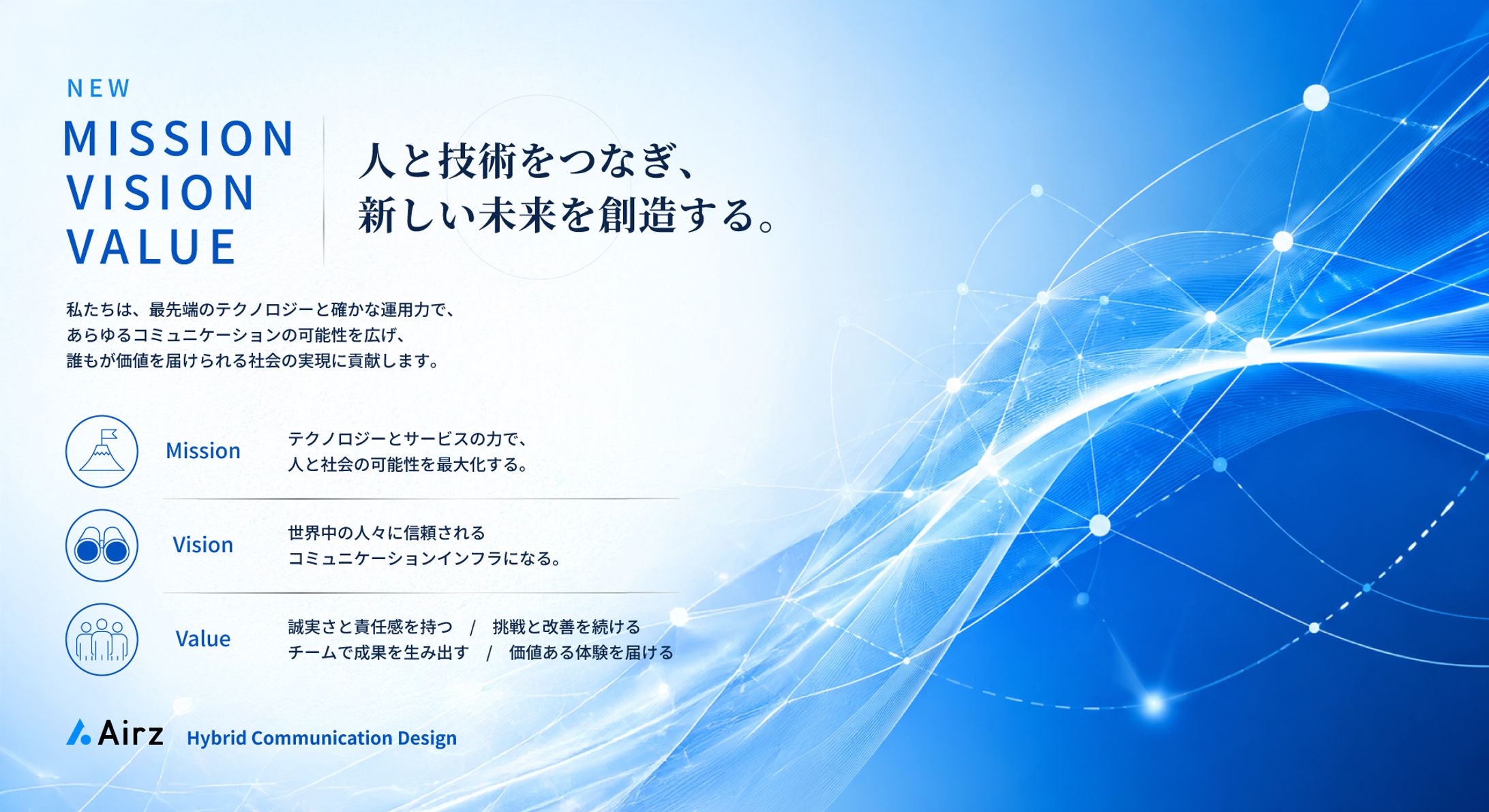 NEW
MISSION
VISION
VALUE

人と技術をつなぎ、
新しい未来を創造する。

私たちは、最先端のテクノロジーと確かな運用力で、
あらゆるコミュニケーションの可能性を広げ、
誰もが価値を届けられる社会の実現に貢献します。

Mission
テクノロジーとサービスの力で、
人と社会の可能性を最大化する。

Vision
世界中の人々に信頼される
コミュニケーションインフラになる。

Value
誠実さと責任感を持つ / 挑戦と改善を続ける
チームで成果を生み出す / 価値ある体験を届ける

Airz Hybrid Communication Design